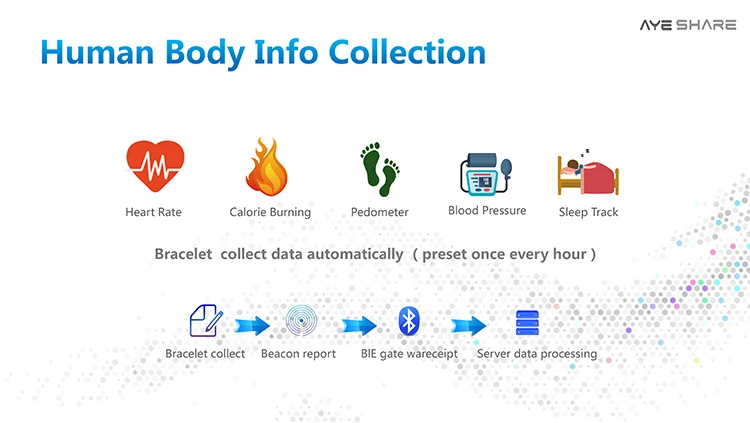 AYE SHARE

Human Body Info Collection

Heart Rate
Calorie Burning
Pedometer
Blood Pressure
Sleep Track

Bracelet collect data automatically ( preset once every hour )

Bracelet collect
Beacon report
BIE gate wareceipt
Server data processing